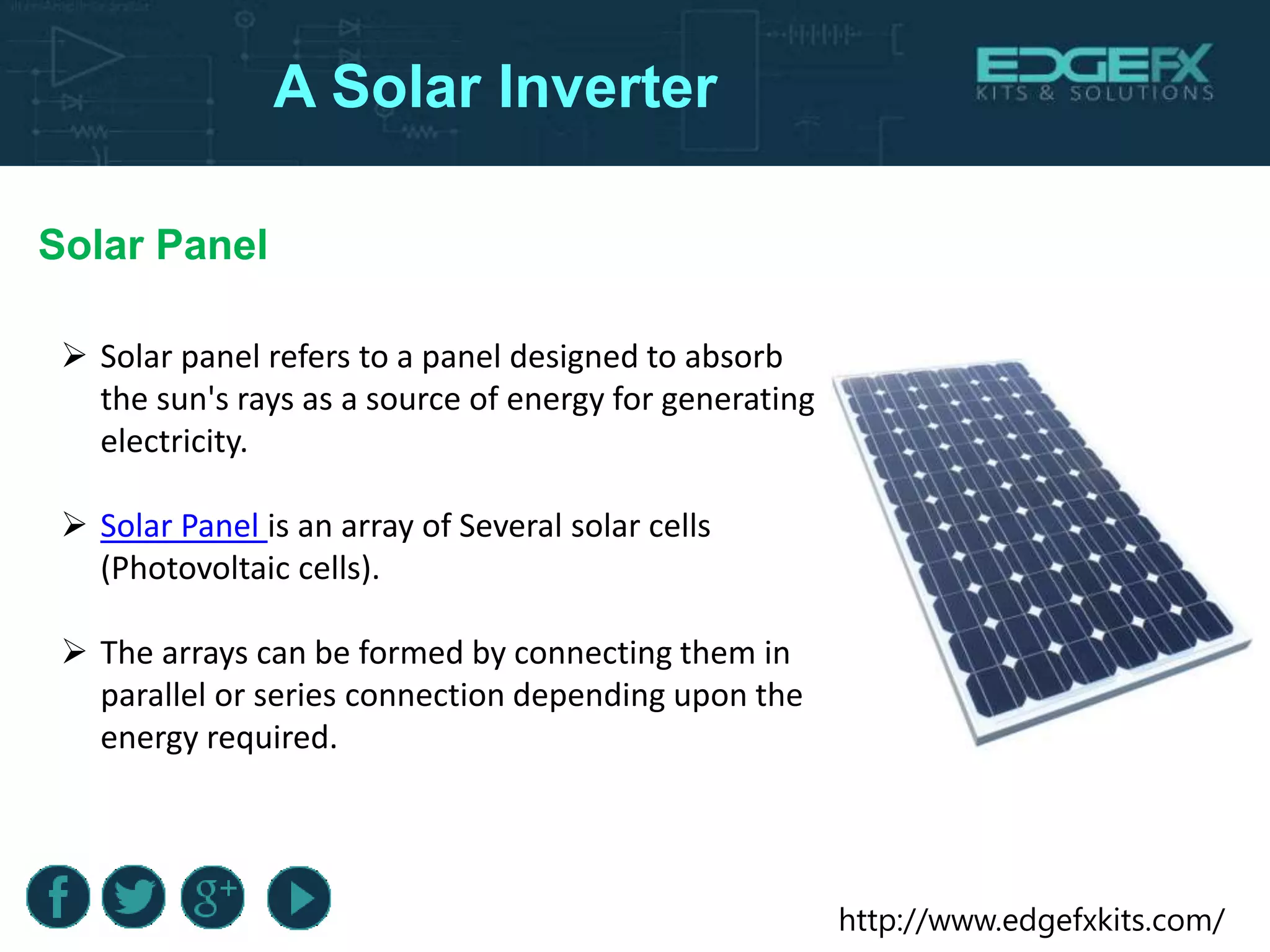 A Solar Inverter

EDGEFX
KITS & SOLUTIONS

Solar Panel

➢ Solar panel refers to a panel designed to absorb the sun's rays as a source of energy for generating electricity.

➢ Solar Panel is an array of Several solar cells (Photovoltaic cells).

➢ The arrays can be formed by connecting them in parallel or series connection depending upon the energy required.

http://www.edgefxkits.com/